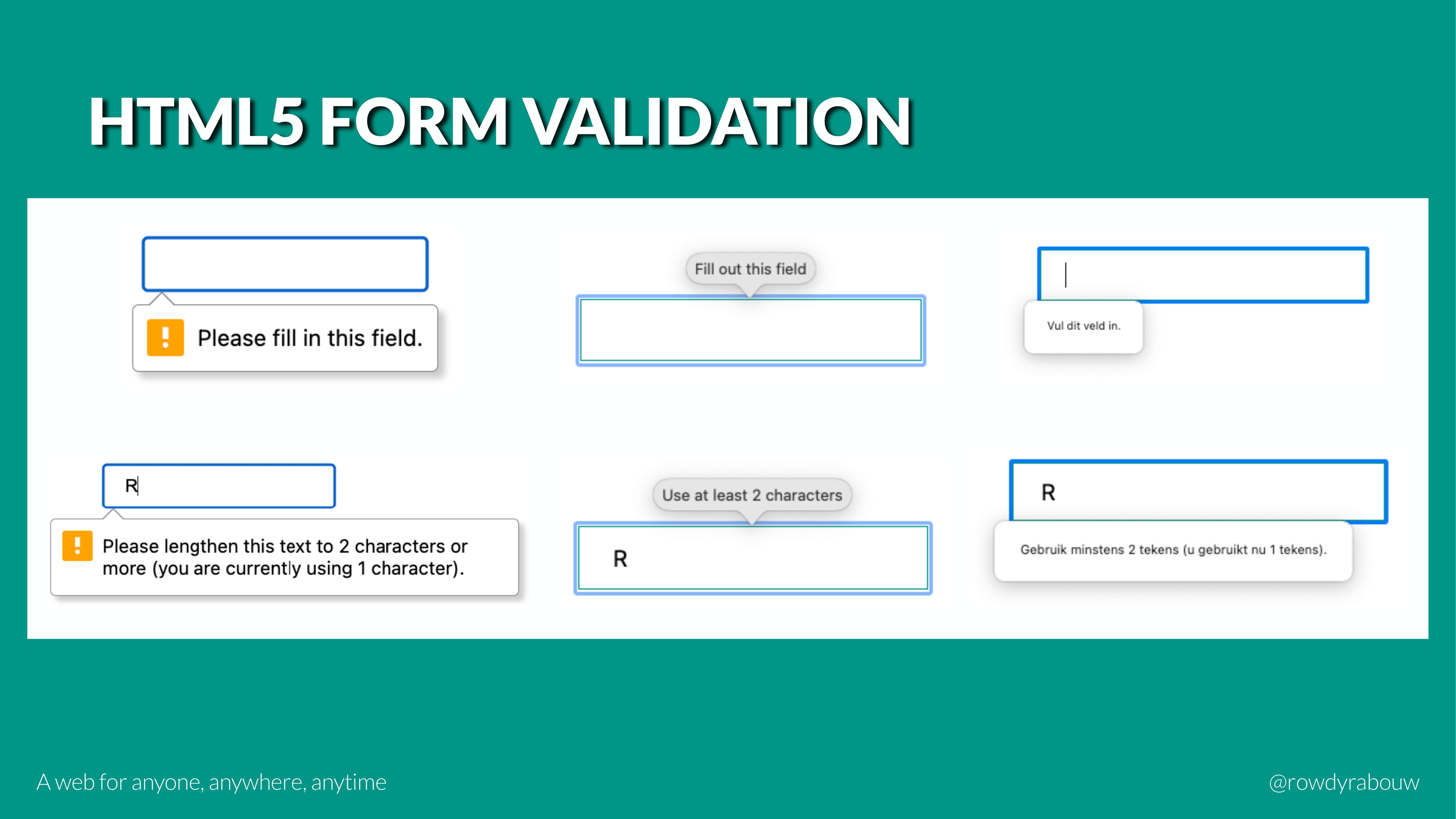 HTML5 FORM VALIDATION

Please fill in this field.

Fill out this field

Vul dit veld in.

R

Please lengthen this text to 2 characters or more (you are currently using 1 character).

Use at least 2 characters

R

R

Gebruik minstens 2 tekens (u gebruikt nu 1 tekens).

A web for anyone, anywhere, anytime

@rowdyrabouw